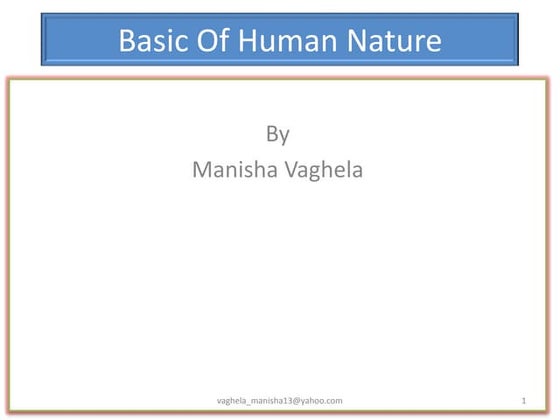 Basic Of Human Nature

By
Manisha Vaghela

vaghela_manisha13@yahoo.com

1